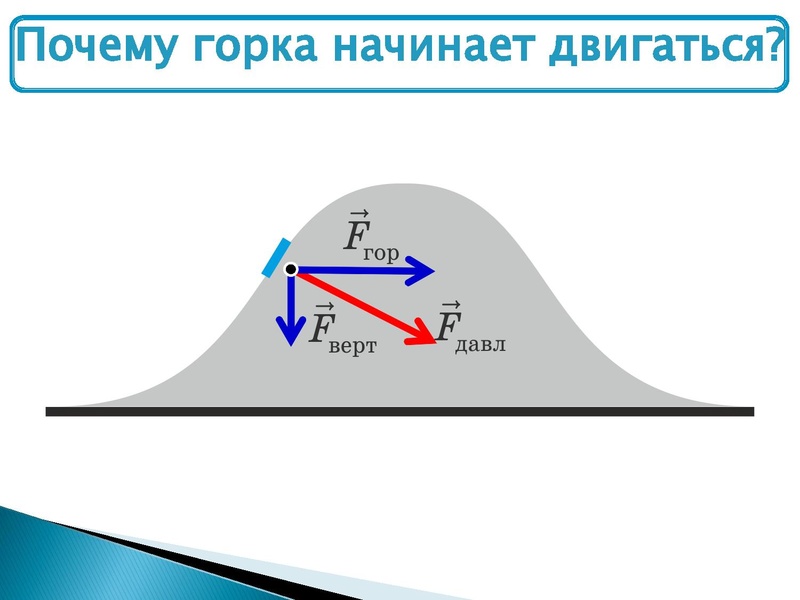 Почему горка начинает двигаться?

$\vec{F}_{\text{гор}}$

$\vec{F}_{\text{верт}}$

$\vec{F}_{\text{давл}}$